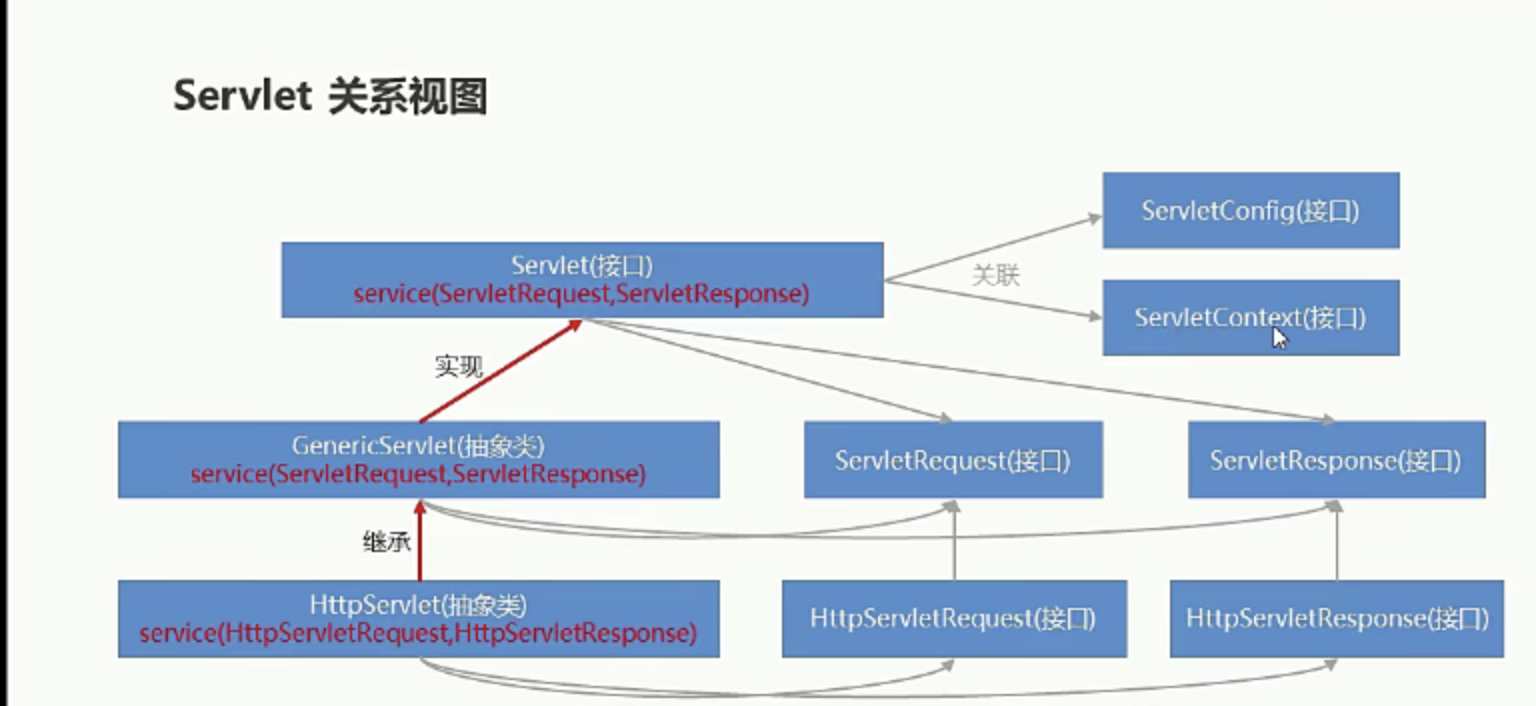 Servlet 关系视图

ServletConfig(接口)

Servlet(接口)
service(ServletRequest,ServletResponse)

关联

ServletContext(接口)

实现

GenericServlet(抽象类)
service(ServletRequest,ServletResponse)

ServletRequest(接口)

ServletResponse(接口)

继承

HttpServlet(抽象类)
service(HttpServletRequest,HttpServletResponse)

HttpServletRequest(接口)

HttpServletResponse(接口)